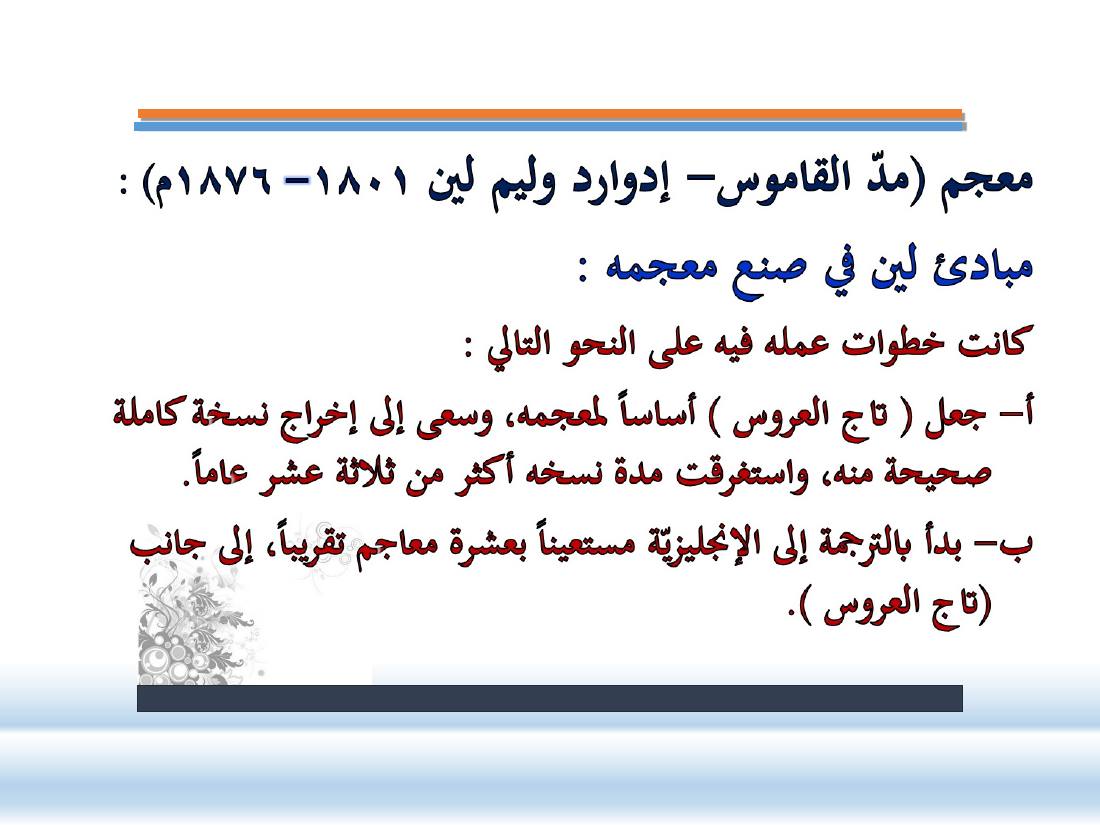 معجم (مدّ القاموس– إدوارد وليم لين ١٨٠١– ١٨٧٦م) :

مبادئ لين في صنع معجمه :

كانت خطوات عمله فيه على النحو التالي :

أ– جعل ( تاج العروس ) أساساً لمعجمه، وسعى إلى إخراج نسخة كاملة صحيحة منه، واستغرقت مدة نسخه أكثر من ثلاثة عشر عاماً.

ب– بدأ بالترجمة إلى الإنجليزيّة مستعيناً بعشرة معاجم تقريباً، إلى جانب (تاج العروس ).